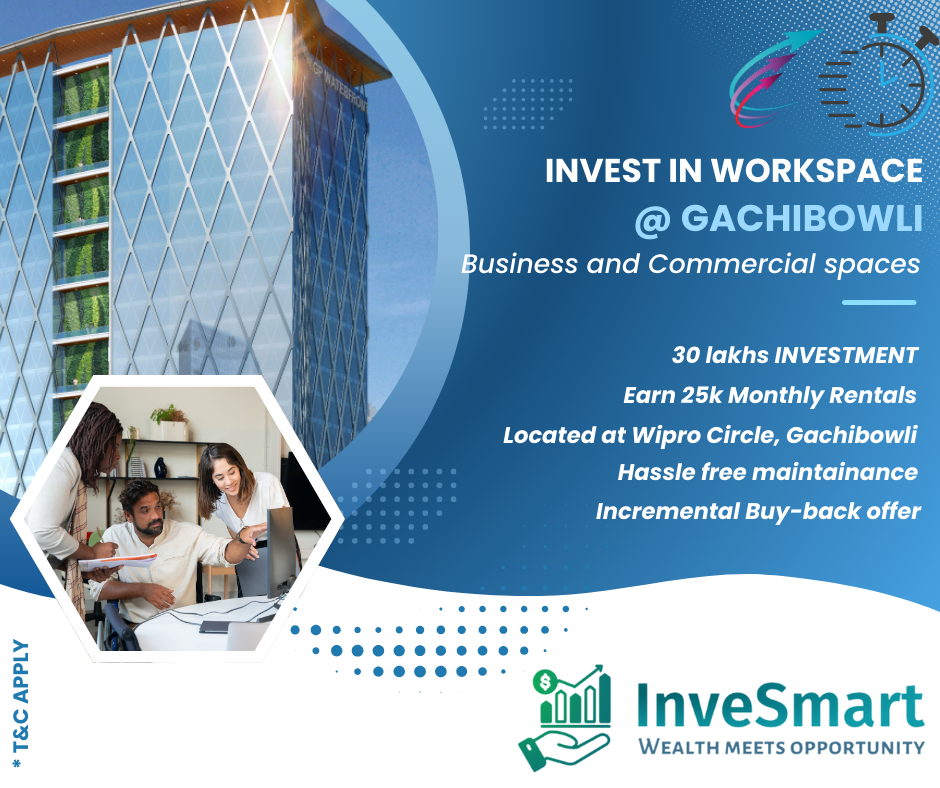 INVEST IN WORKSPACE
@ GACHIBOWLI
Business and Commercial spaces

30 lakhs INVESTMENT
Earn 25k Monthly Rentals
Located at Wipro Circle, Gachibowli
Hassle free maintainance
Incremental Buy-back offer

* T&C APPLY

InveSmart
WEALTH MEETS OPPORTUNITY